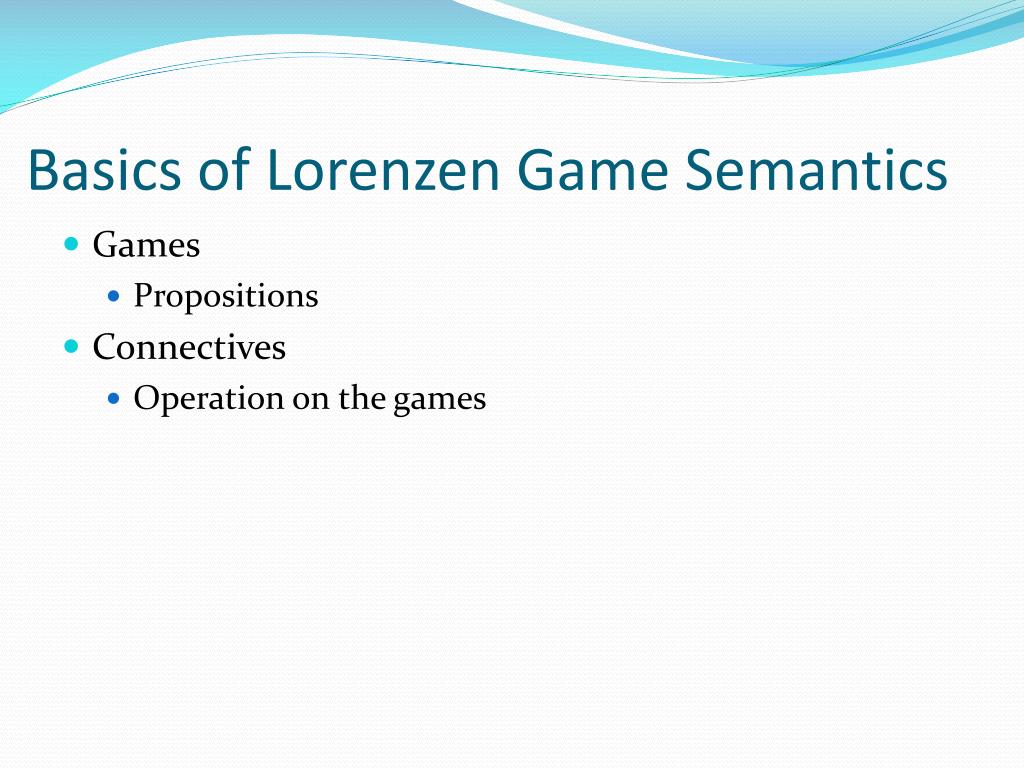 Basics of Lorenzen Game Semantics

- Games
  - Propositions
- Connectives
  - Operation on the games